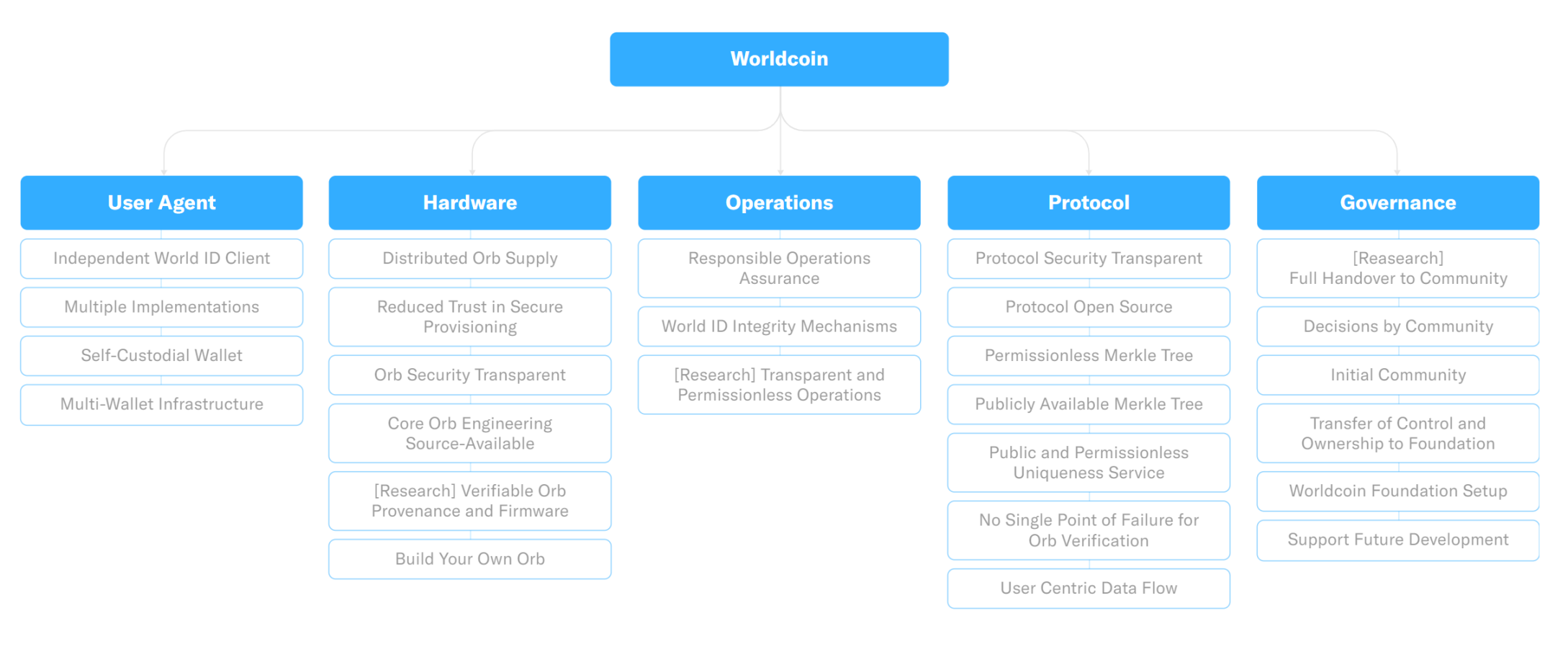 Worldcoin

User Agent

Independent World ID Client

Multiple Implementations

Self-Custodial Wallet

Multi-Wallet Infrastructure

Hardware

Distributed Orb Supply

Reduced Trust in Secure Provisioning

Orb Security Transparent

Core Orb Engineering Source-Available

[Research] Verifiable Orb Provenance and Firmware

Build Your Own Orb

Operations

Responsible Operations Assurance

World ID Integrity Mechanisms

[Research] Transparent and Permissionless Operations

Protocol

Protocol Security Transparent

Protocol Open Source

Permissionless Merkle Tree

Publicly Available Merkle Tree

Public and Permissionless Uniqueness Service

No Single Point of Failure for Orb Verification

User Centric Data Flow

Governance

[Reasearch] Full Handover to Community

Decisions by Community

Initial Community

Transfer of Control and Ownership to Foundation

Worldcoin Foundation Setup

Support Future Development